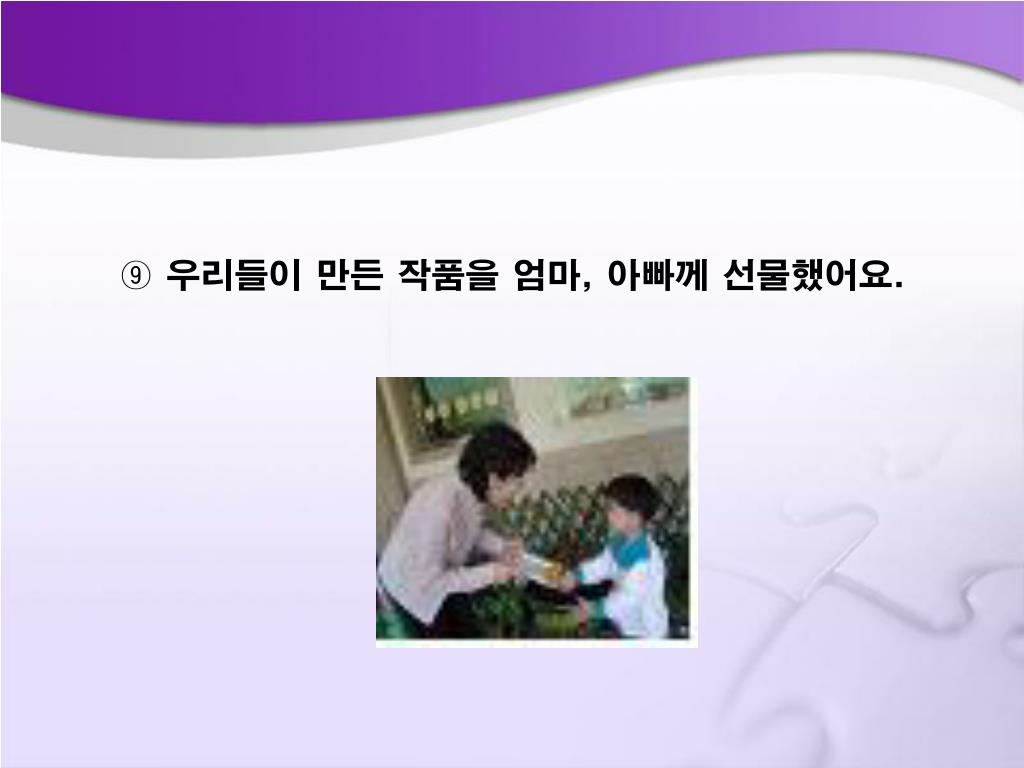 ⑨ 우리들이 만든 작품을 엄마, 아빠께 선물했어요.